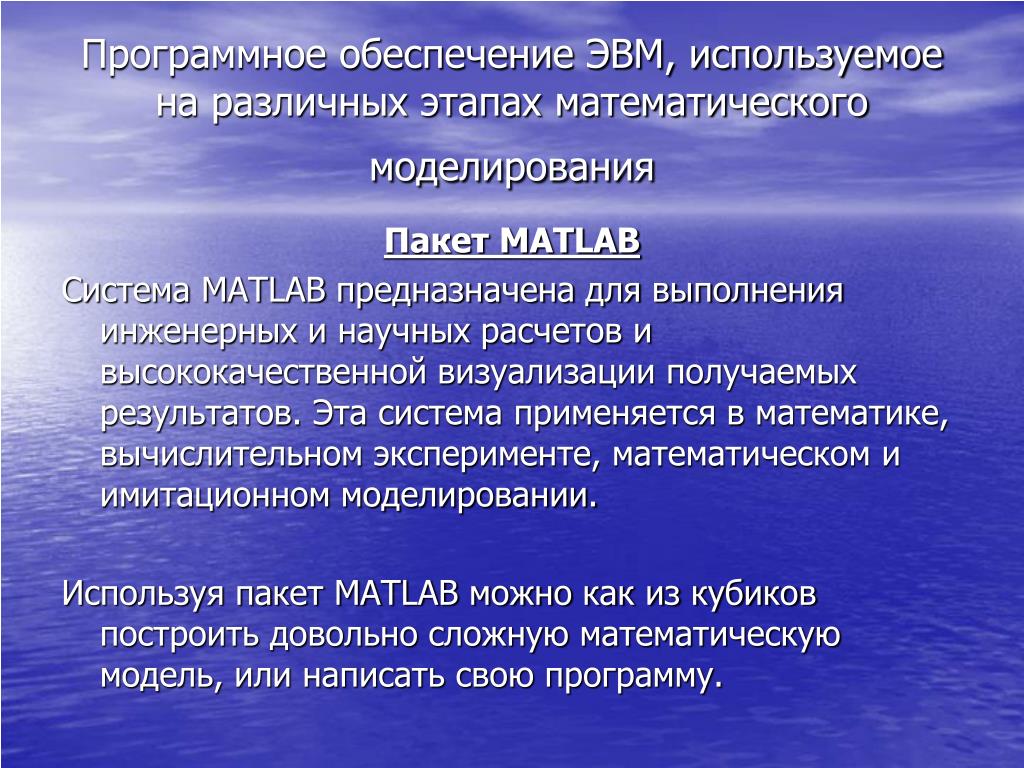 Программное обеспечение ЭВМ, используемое на различных этапах математического моделирования

Пакет MATLAB

Система MATLAB предназначена для выполнения инженерных и научных расчетов и высококачественной визуализации получаемых результатов. Эта система применяется в математике, вычислительном эксперименте, математическом и имитационном моделировании.

Используя пакет MATLAB можно как из кубиков построить довольно сложную математическую модель, или написать свою программу.